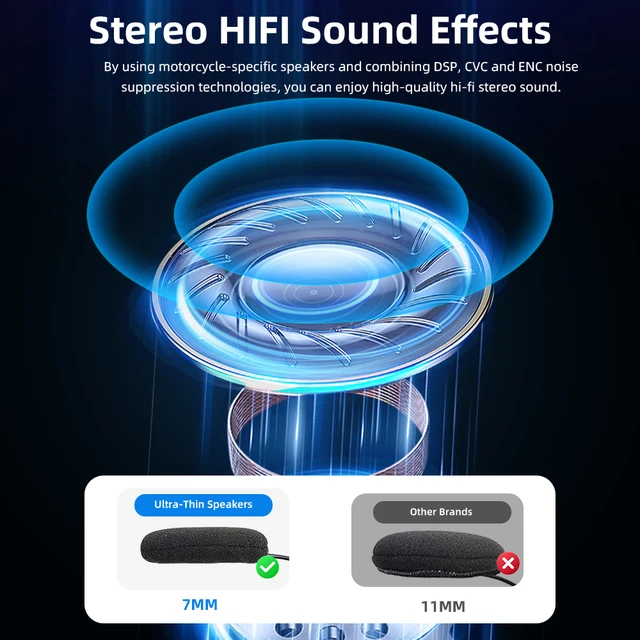 Stereo HIFI Sound Effects

By using motorcycle-specific speakers and combining DSP, CVC and ENC noise suppression technologies, you can enjoy high-quality hi-fi stereo sound.

Ultra-Thin Speakers

7MM

Other Brands

11MM